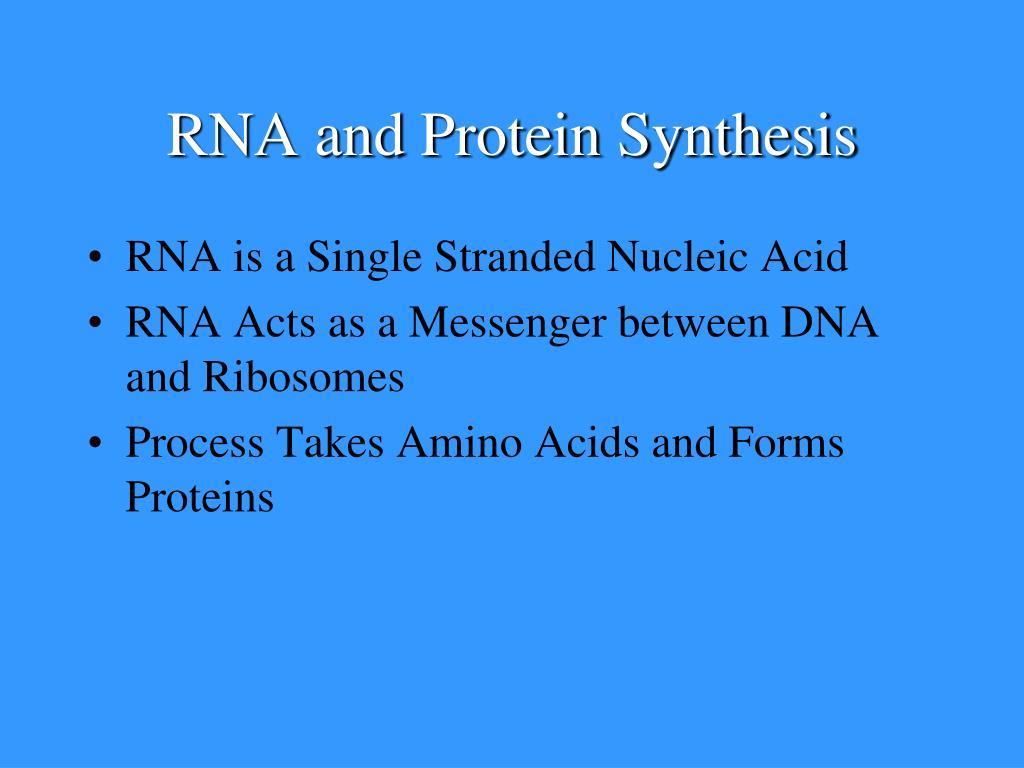 RNA and Protein Synthesis

• RNA is a Single Stranded Nucleic Acid
• RNA Acts as a Messenger between DNA and Ribosomes
• Process Takes Amino Acids and Forms Proteins